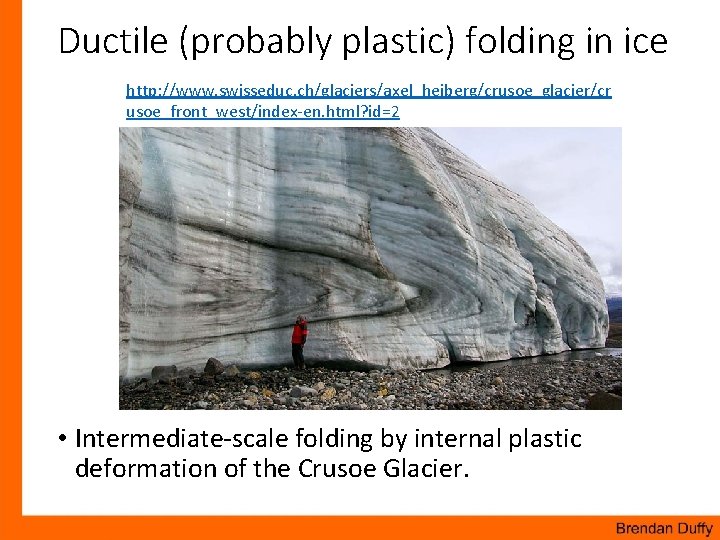 Ductile (probably plastic) folding in ice

http://www.swisseduc.ch/glaciers/axel_heiberg/crusoe_glacier/crusoe_front_west/index-en.html?id=2

• Intermediate-scale folding by internal plastic deformation of the Crusoe Glacier.

Brendan Duffy